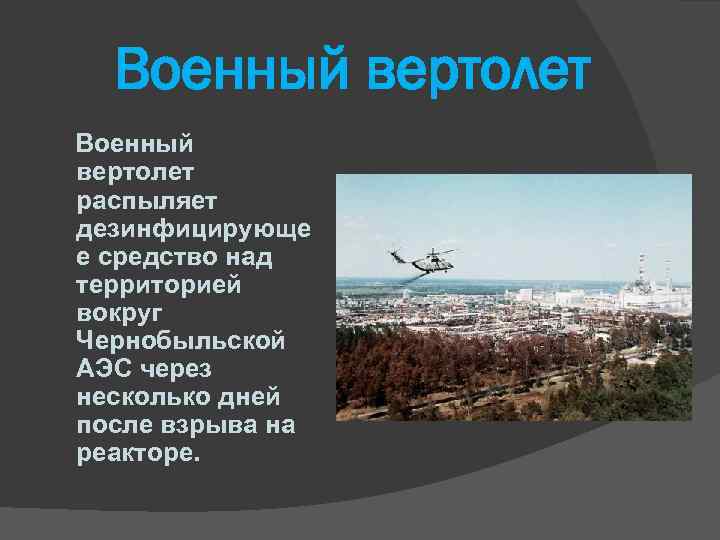 Военный вертолет

Военный вертолет распыляет дезинфицирующее средство над территорией вокруг Чернобыльской АЭС через несколько дней после взрыва на реакторе.